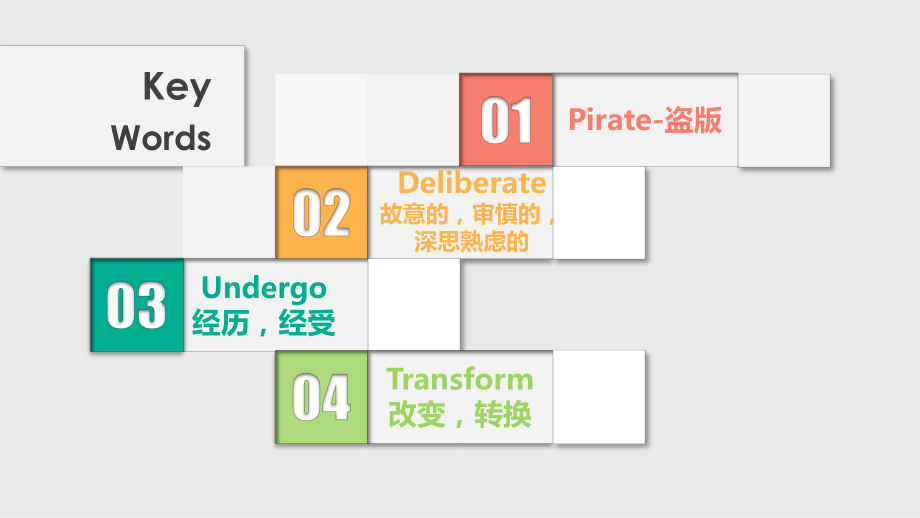 Key Words

01 Pirate-盗版

02 Deliberate 故意的，审慎的，深思熟虑的

03 Undergo 经历，经受

04 Transform 改变，转换